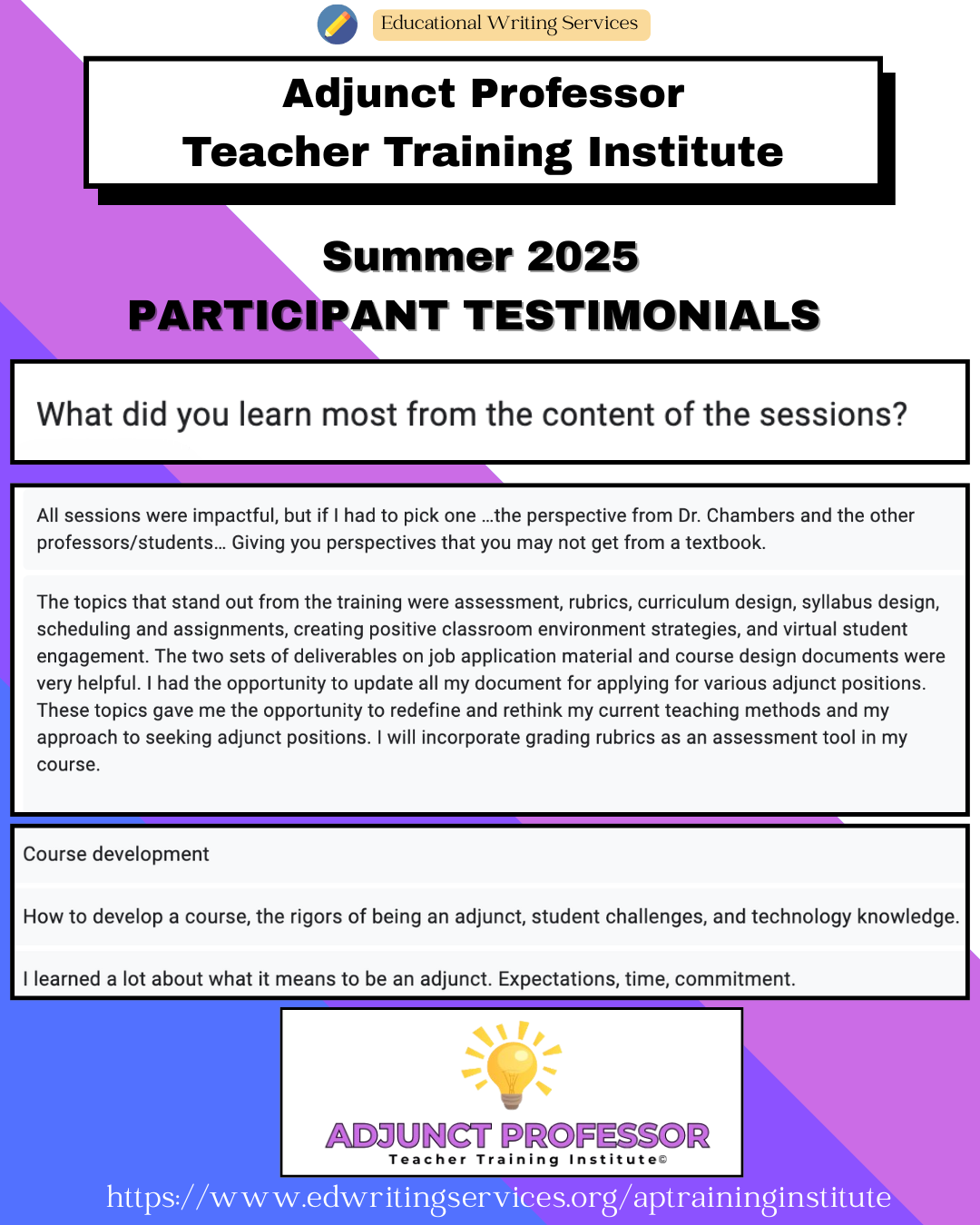 Educational Writing Services

Adjunct Professor
Teacher Training Institute

Summer 2025
PARTICIPANT TESTIMONIALS

What did you learn most from the content of the sessions?

All sessions were impactful, but if I had to pick one …the perspective from Dr. Chambers and the other professors/students… Giving you perspectives that you may not get from a textbook.

The topics that stand out from the training were assessment, rubrics, curriculum design, syllabus design, scheduling and assignments, creating positive classroom environment strategies, and virtual student engagement. The two sets of deliverables on job application material and course design documents were very helpful. I had the opportunity to update all my document for applying for various adjunct positions. These topics gave me the opportunity to redefine and rethink my current teaching methods and my approach to seeking adjunct positions. I will incorporate grading rubrics as an assessment tool in my course.

Course development

How to develop a course, the rigors of being an adjunct, student challenges, and technology knowledge.

I learned a lot about what it means to be an adjunct. Expectations, time, commitment.

ADJUNCT PROFESSOR
Teacher Training Institute©

https://www.edwritingservices.org/aptraininginstitute